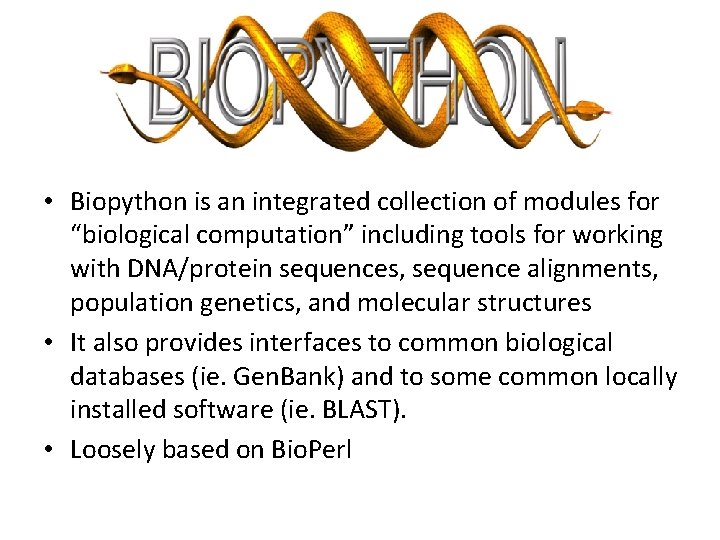 BIOPYTHON

• Biopython is an integrated collection of modules for “biological computation” including tools for working with DNA/protein sequences, sequence alignments, population genetics, and molecular structures

• It also provides interfaces to common biological databases (ie. GenBank) and to some common locally installed software (ie. BLAST).

• Loosely based on BioPerl